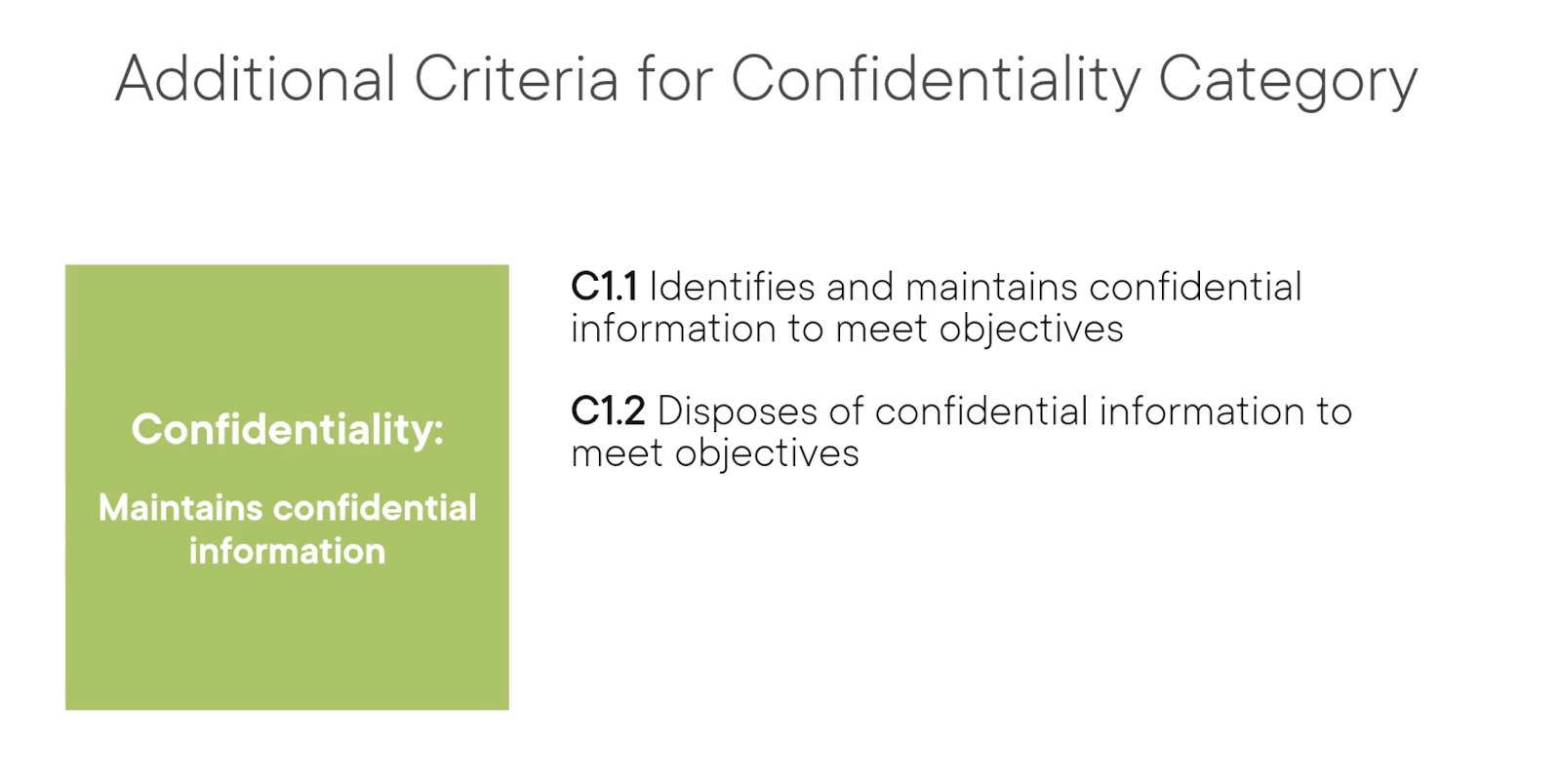 Additional Criteria for Confidentiality Category

Confidentiality:

Maintains confidential information

C1.1 Identifies and maintains confidential information to meet objectives

C1.2 Disposes of confidential information to meet objectives